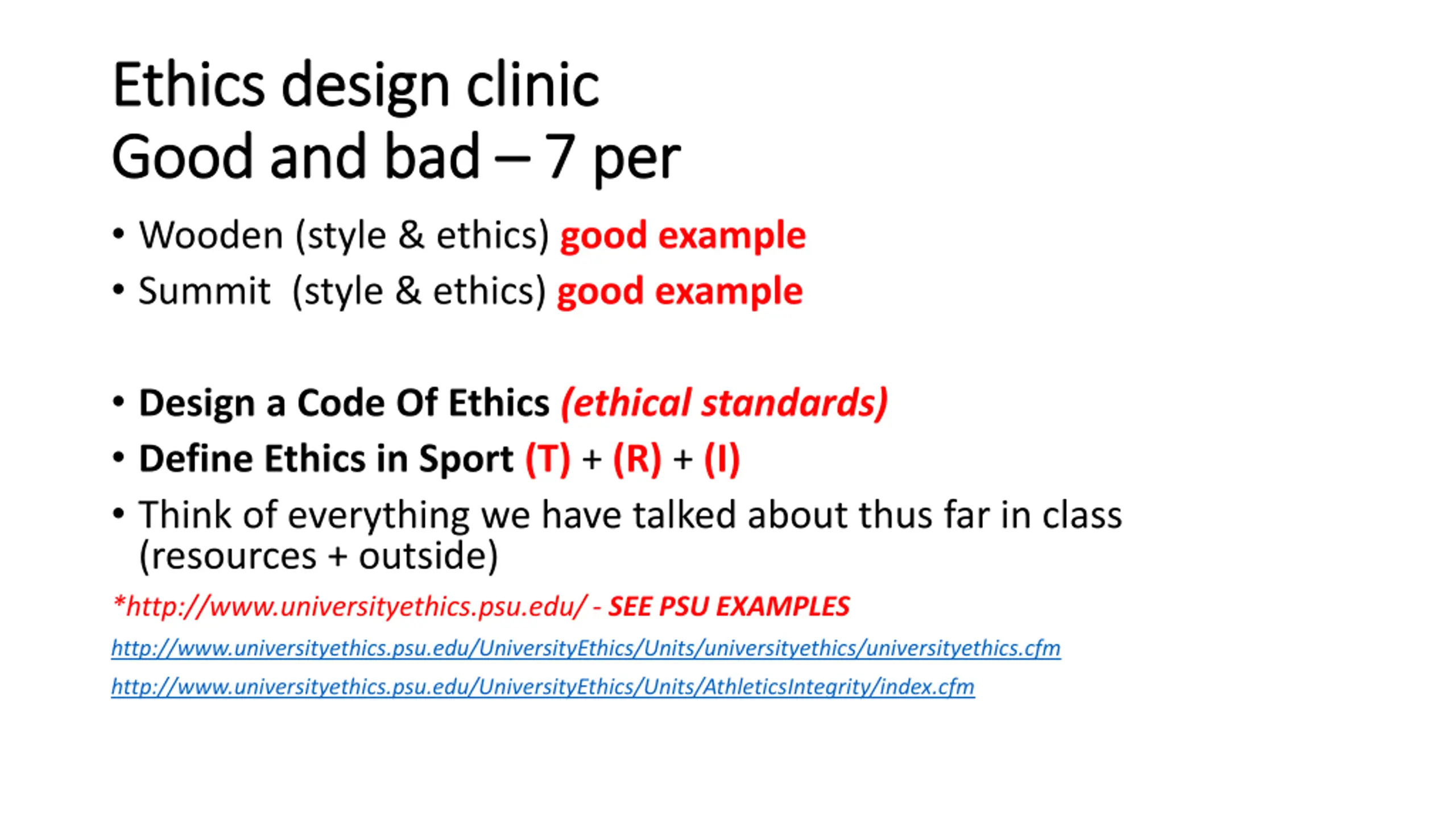 Ethics design clinic
Good and bad – 7 per

• Wooden (style & ethics) good example
• Summit (style & ethics) good example

• Design a Code Of Ethics (ethical standards)
• Define Ethics in Sport (T) + (R) + (I)
• Think of everything we have talked about thus far in class (resources + outside)

*http://www.universityethics.psu.edu/ - SEE PSU EXAMPLES

http://www.universityethics.psu.edu/UniversityEthics/Units/universityethics/universityethics.cfm

http://www.universityethics.psu.edu/UniversityEthics/Units/AthleticsIntegrity/index.cfm